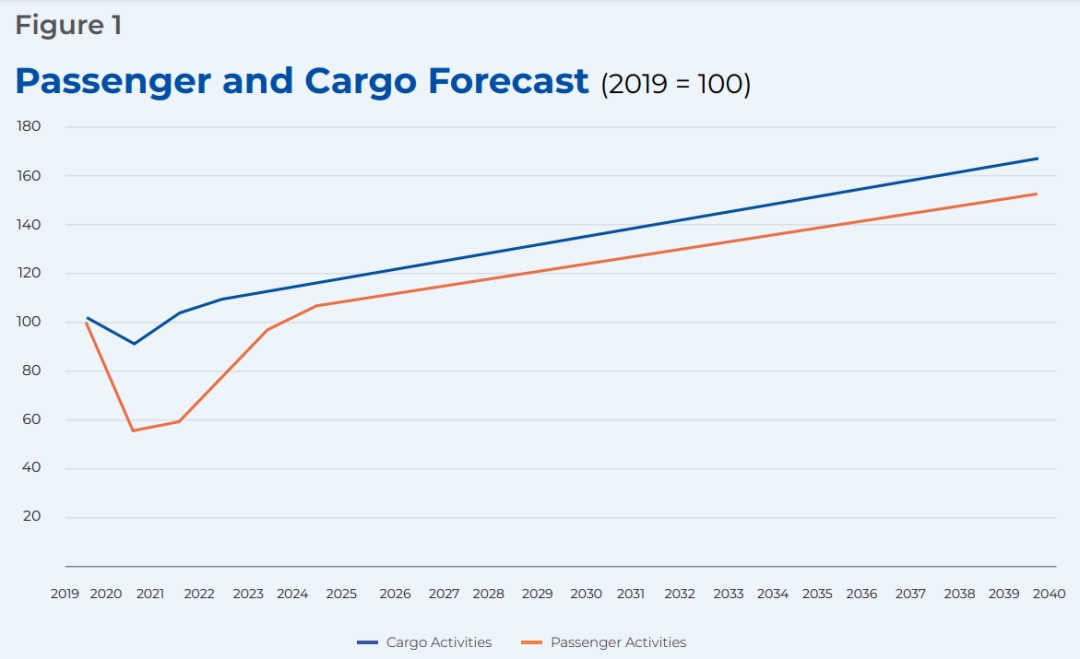 Figure 1

Passenger and Cargo Forecast (2019 = 100)

180
160
140
120
100
80
60
40
20

2019 2020 2021 2022 2023 2024 2025 2026 2027 2028 2029 2030 2031 2032 2033 2034 2035 2036 2037 2038 2039 2040

Cargo Activities
Passenger Activities